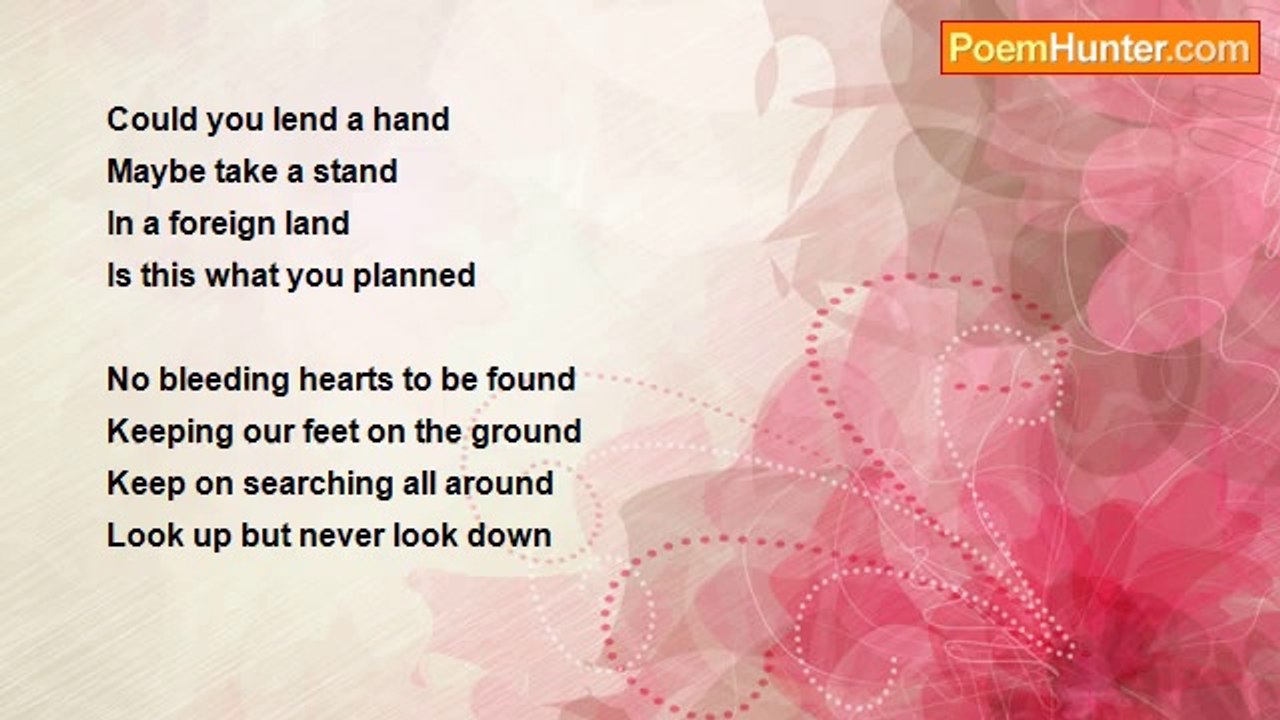 PoemHunter.com

Could you lend a hand
Maybe take a stand
In a foreign land
Is this what you planned

No bleeding hearts to be found
Keeping our feet on the ground
Keep on searching all around
Look up but never look down